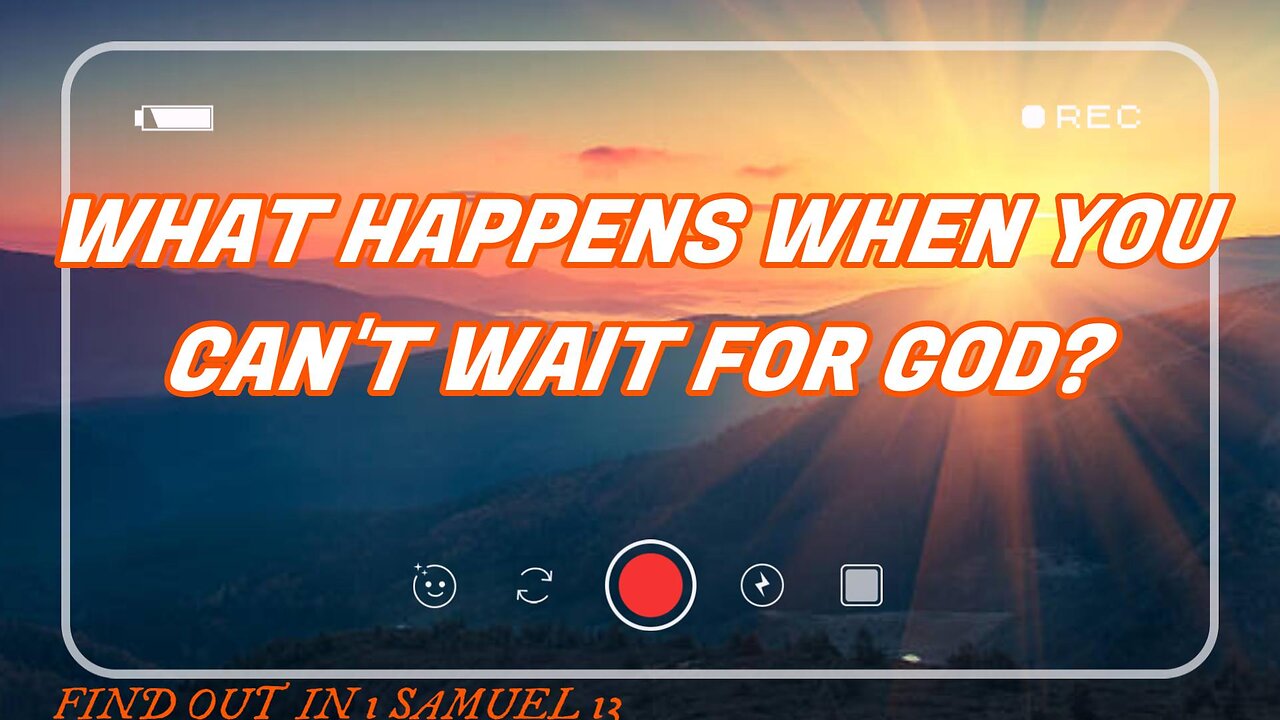 REC

WHAT HAPPENS WHEN YOU CAN'T WAIT FOR GOD?

FIND OUT IN 1 SAMUEL 13